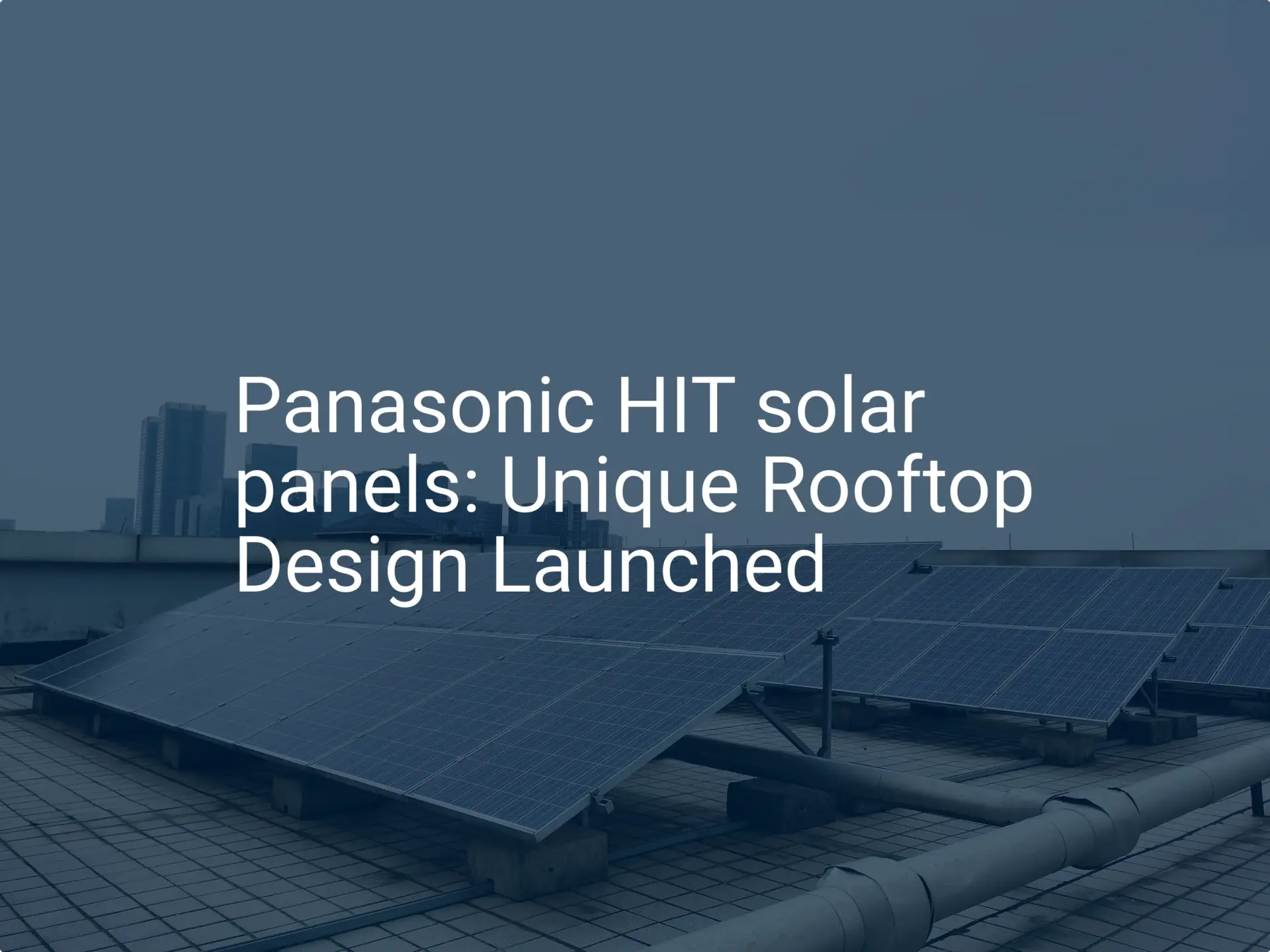 Panasonic HIT solar panels: Unique Rooftop Design Launched